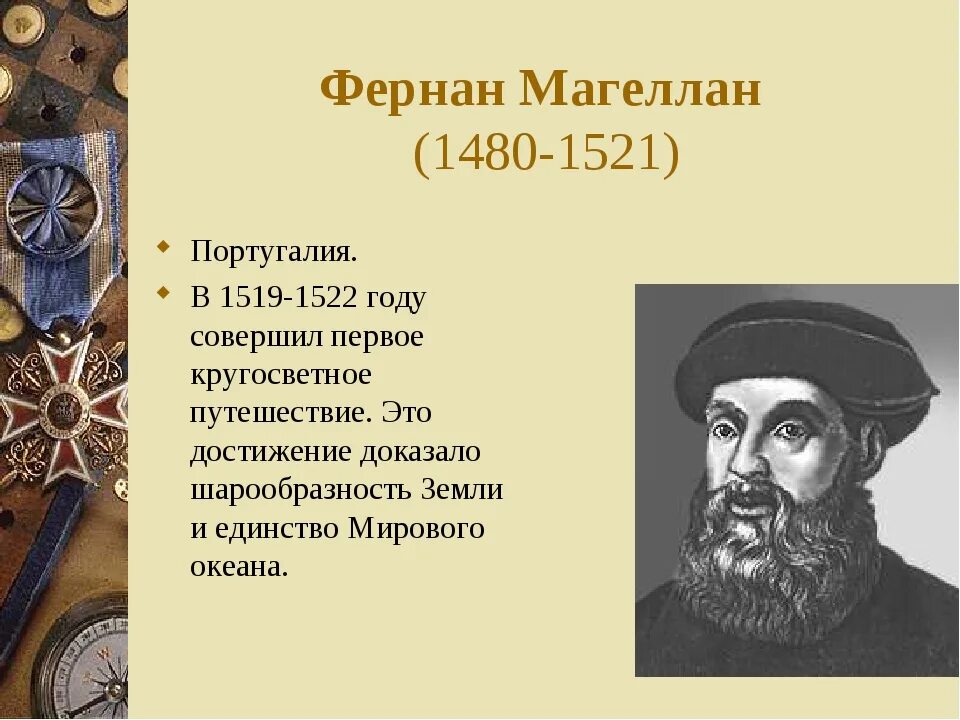 Фернан Магеллан
(1480-1521)

Португалия.

В 1519-1522 году совершил первое кругосветное путешествие. Это достижение доказало шарообразность Земли и единство Мирового океана.